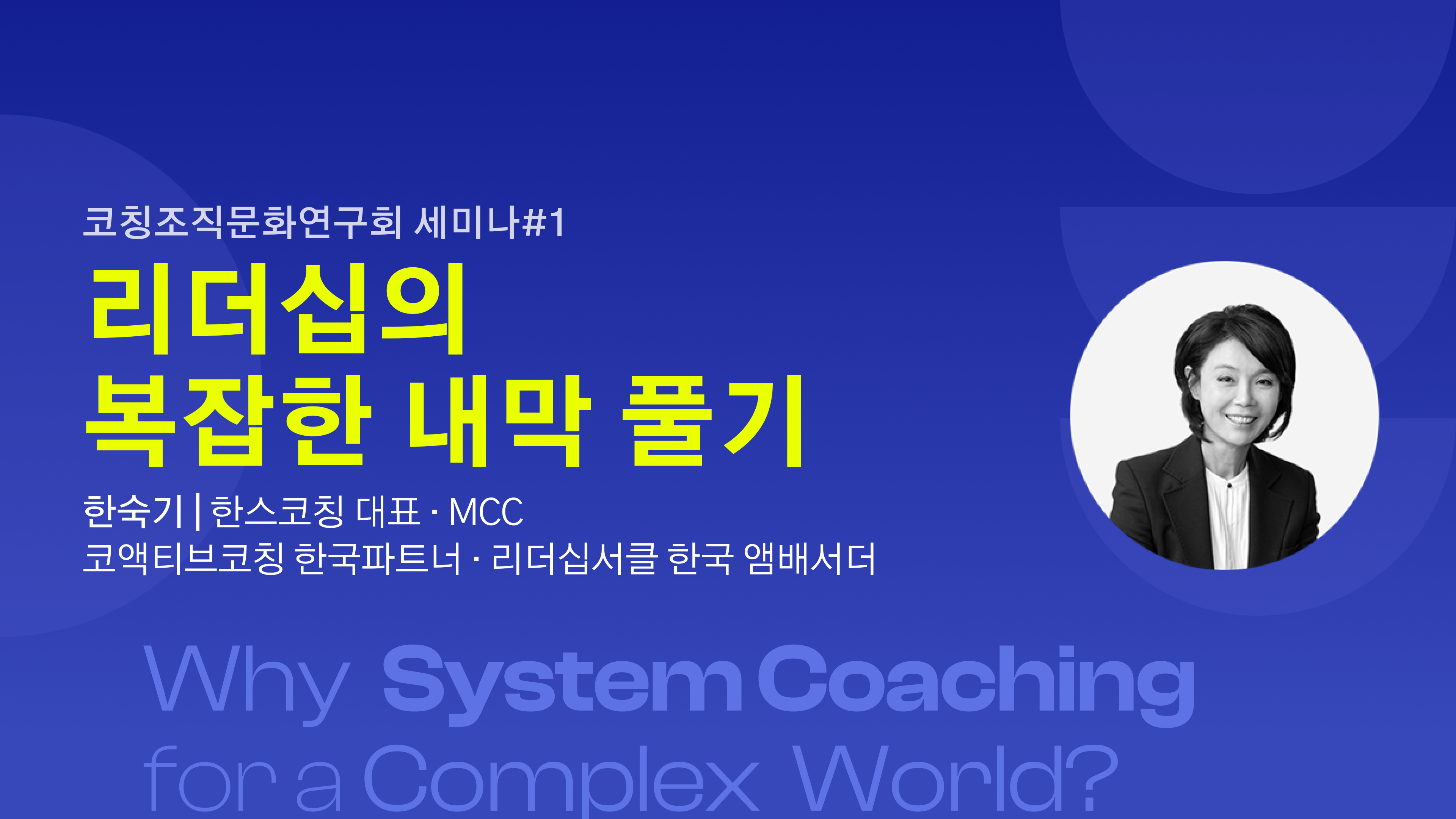 코칭조직문화연구회 세미나#1

리더십의
복잡한 내막 풀기

한숙기 | 한스코칭 대표 · MCC
코액티브코칭 한국파트너 · 리더십서클 한국 앰배서더

Why System Coaching
for a Complex World?